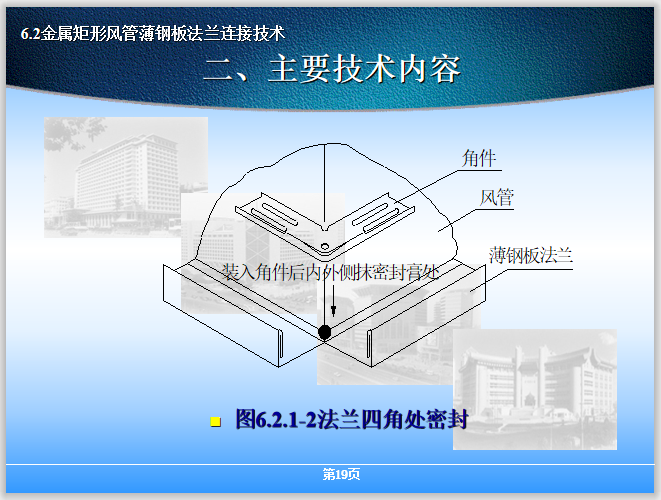 6.2金属矩形风管薄钢板法兰连接技术

二、主要技术内容

角件

风管

薄钢板法兰

装入角件后内外侧抹密封膏处

图6.2.1-2法兰四角处密封

第19页